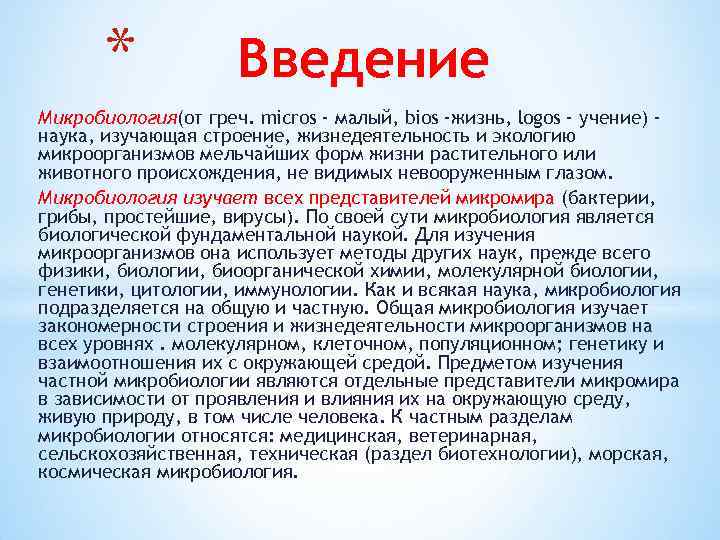 *

Введение

Микробиология(от греч. micros - малый, bios -жизнь, logos - учение) - наука, изучающая строение, жизнедеятельность и экологию микроорганизмов мельчайших форм жизни растительного или животного происхождения, не видимых невооруженным глазом.

Микробиология изучает всех представителей микромира (бактерии, грибы, простейшие, вирусы). По своей сути микробиология является биологической фундаментальной наукой. Для изучения микроорганизмов она использует методы других наук, прежде всего физики, биологии, биоорганической химии, молекулярной биологии, генетики, цитологии, иммунологии. Как и всякая наука, микробиология подразделяется на общую и частную. Общая микробиология изучает закономерности строения и жизнедеятельности микроорганизмов на всех уровнях . молекулярном, клеточном, популяционном; генетику и взаимоотношения их с окружающей средой. Предметом изучения частной микробиологии являются отдельные представители микромира в зависимости от проявления и влияния их на окружающую среду, живую природу, в том числе человека. К частным разделам микробиологии относятся: медицинская, ветеринарная, сельскохозяйственная, техническая (раздел биотехнологии), морская, космическая микробиология.